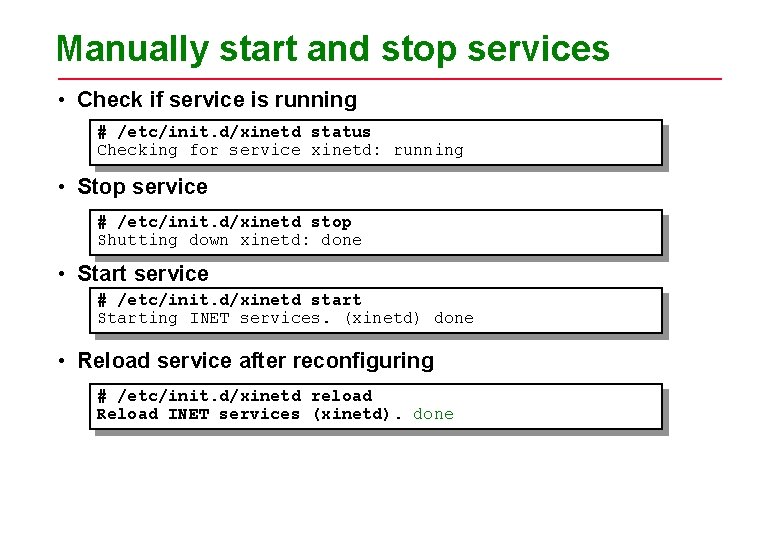 Manually start and stop services

• Check if service is running

# /etc/init.d/xinetd status
Checking for service xinetd: running

• Stop service

# /etc/init.d/xinetd stop
Shutting down xinetd: done

• Start service

# /etc/init.d/xinetd start
Starting INET services. (xinetd) done

• Reload service after reconfiguring

# /etc/init.d/xinetd reload
Reload INET services (xinetd). done